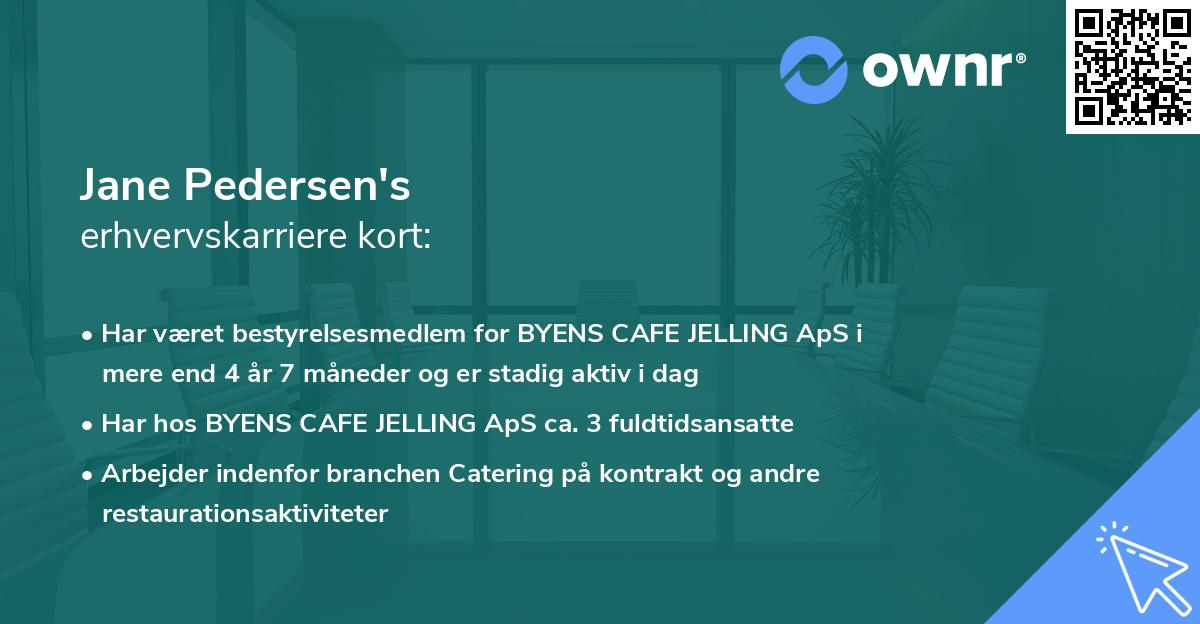 ownr®

Jane Pedersen's
erhvervskarriere kort:

• Har været bestyrelsesmedlem for BYENS CAFE JELLING ApS i mere end 4 år 7 måneder og er stadig aktiv i dag
• Har hos BYENS CAFE JELLING ApS ca. 3 fuldtidsansatte
• Arbejder indenfor branchen Catering på kontrakt og andre restaurationsaktiviteter